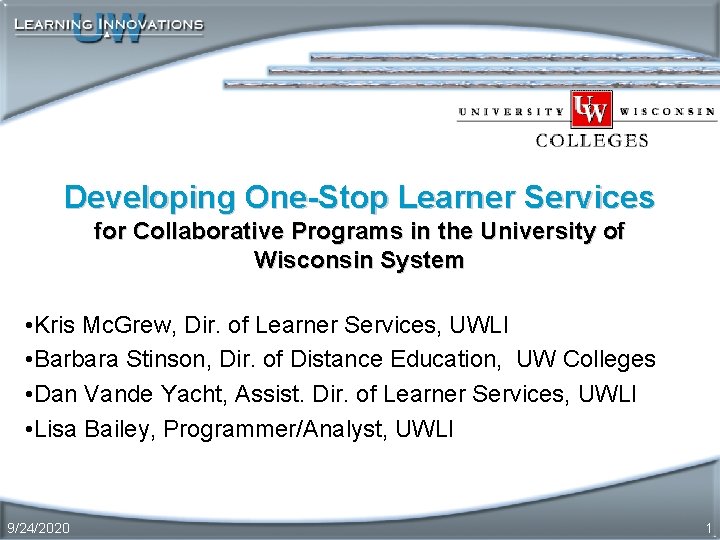 LEARNING INNOVATIONS UW

UNIVERSITY UW WISCONSIN
COLLEGES

Developing One-Stop Learner Services
for Collaborative Programs in the University of Wisconsin System

•Kris McGrew, Dir. of Learner Services, UWLI
•Barbara Stinson, Dir. of Distance Education, UW Colleges
•Dan Vande Yacht, Assist. Dir. of Learner Services, UWLI
•Lisa Bailey, Programmer/Analyst, UWLI

9/24/2020

1